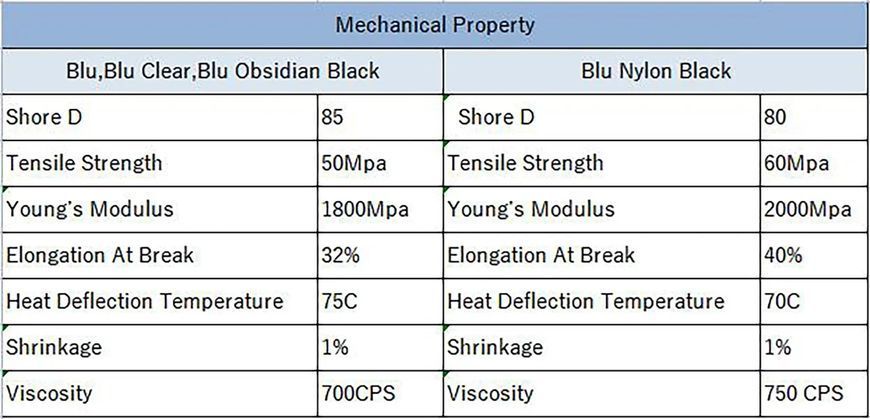 | Mechanical Property | | | |
|---|---|---|---|
| Blu,Blu Clear,Blu Obsidian Black | | Blu Nylon Black | |
| Shore D | 85 | Shore D | 80 |
| Tensile Strength | 50Mpa | Tensile Strength | 60Mpa |
| Young's Modulus | 1800Mpa | Young's Modulus | 2000Mpa |
| Elongation At Break | 32% | Elongation At Break | 40% |
| Heat Deflection Temperature | 75C | Heat Deflection Temperature | 70C |
| Shrinkage | 1% | Shrinkage | 1% |
| Viscosity | 700CPS | Viscosity | 750 CPS |